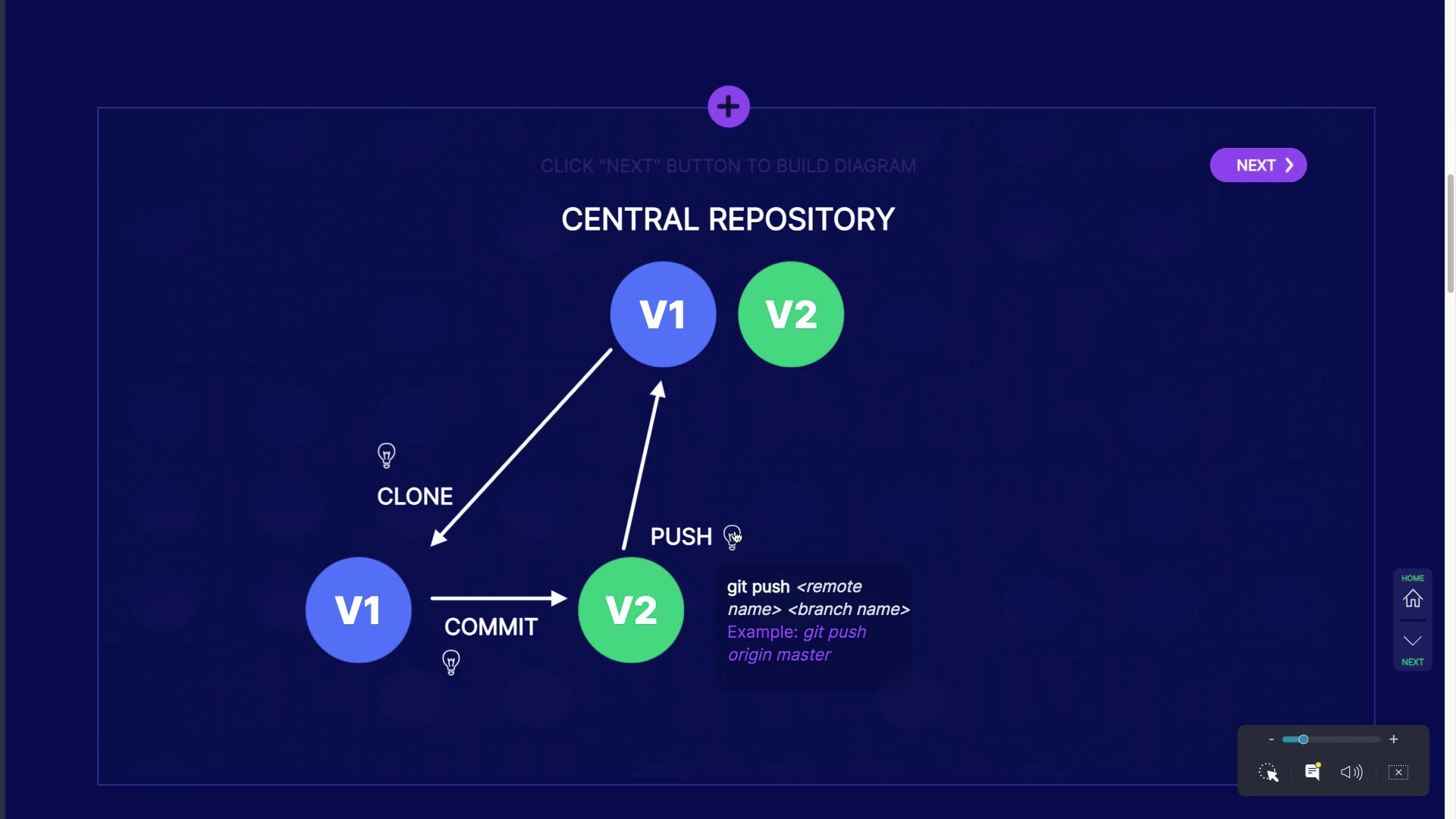 CLICK "NEXT" BUTTON TO BUILD DIAGRAM

NEXT

CENTRAL REPOSITORY

V1

V2

CLONE

PUSH

V1

COMMIT

V2

git push <remote name> <branch name>
Example: git push origin master

HOME

NEXT

-

+